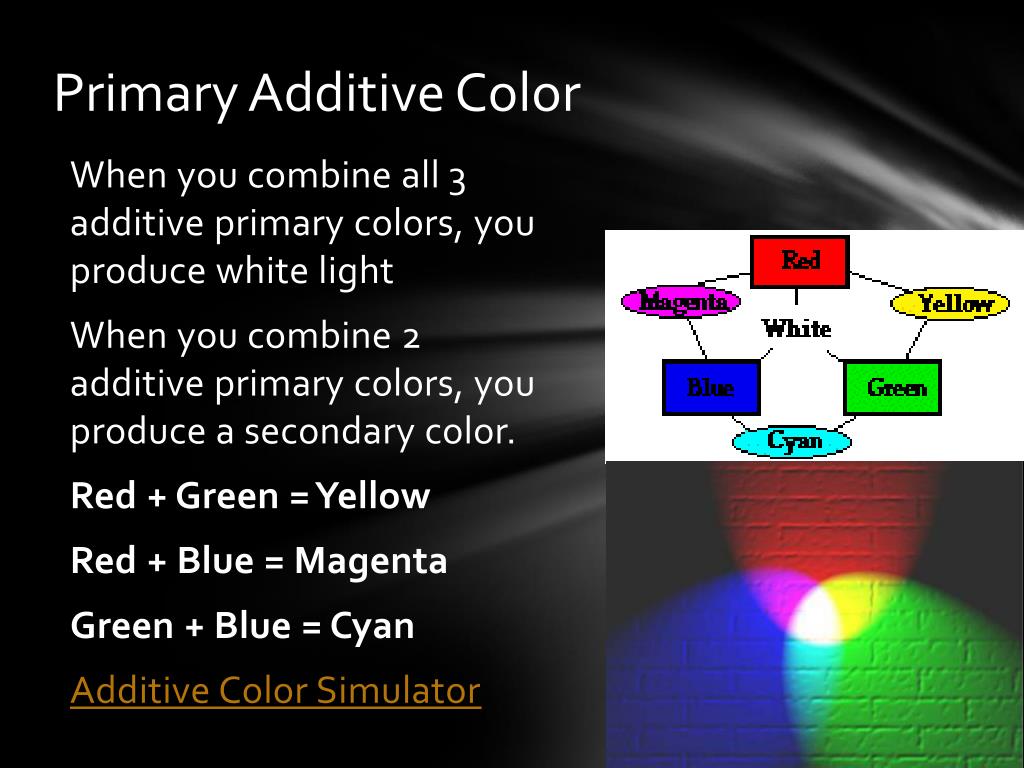 Primary Additive Color

When you combine all 3 additive primary colors, you produce white light

When you combine 2 additive primary colors, you produce a secondary color.

Red + Green = Yellow

Red + Blue = Magenta

Green + Blue = Cyan

Additive Color Simulator

Red
Magenta
Yellow
White
Blue
Green
Cyan